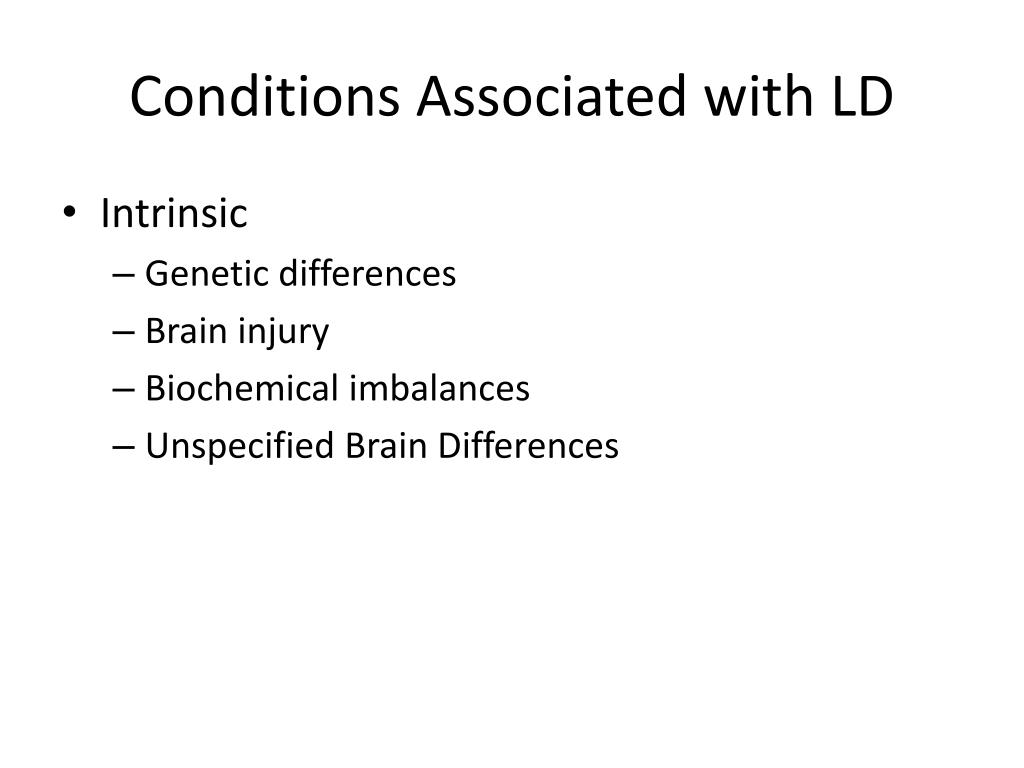 Conditions Associated with LD

• Intrinsic
– Genetic differences
– Brain injury
– Biochemical imbalances
– Unspecified Brain Differences